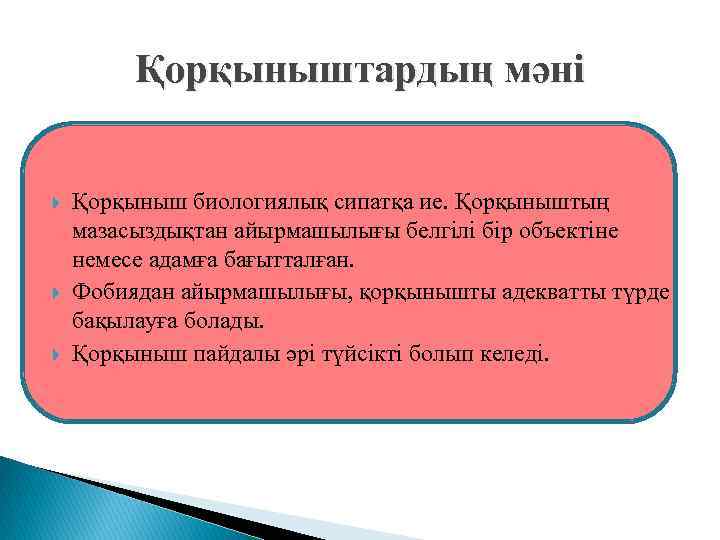 Қорқыныштардың мәні

Қорқыныш биологиялық сипатқа ие. Қорқыныштың мазасыздықтан айырмашылығы белгілі бір объектіне немесе адамға бағытталған.

Фобиядан айырмашылығы, қорқынышты адекватты түрде бақылауға болады.

Қорқыныш пайдалы әрі түйсікті болып келеді.